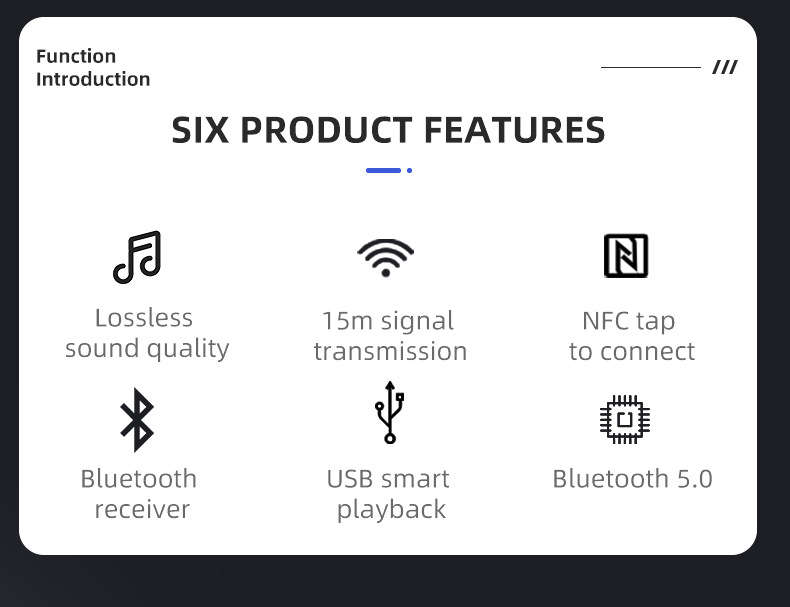 Function
Introduction

///

SIX PRODUCT FEATURES

Lossless
sound quality

15m signal
transmission

NFC tap
to connect

Bluetooth
receiver

USB smart
playback

Bluetooth 5.0